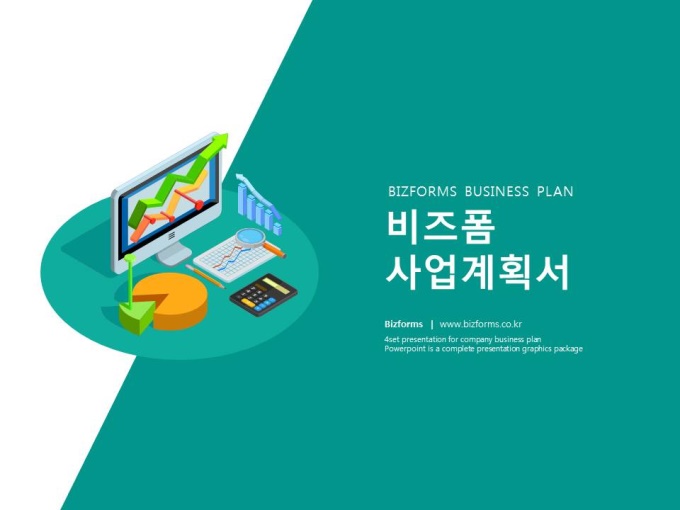 BIZFORMS BUSINESS PLAN

비즈폼
사업계획서

Bizforms | www.bizforms.co.kr

4set presentation for company business plan
Powerpoint is a complete presentation graphics package